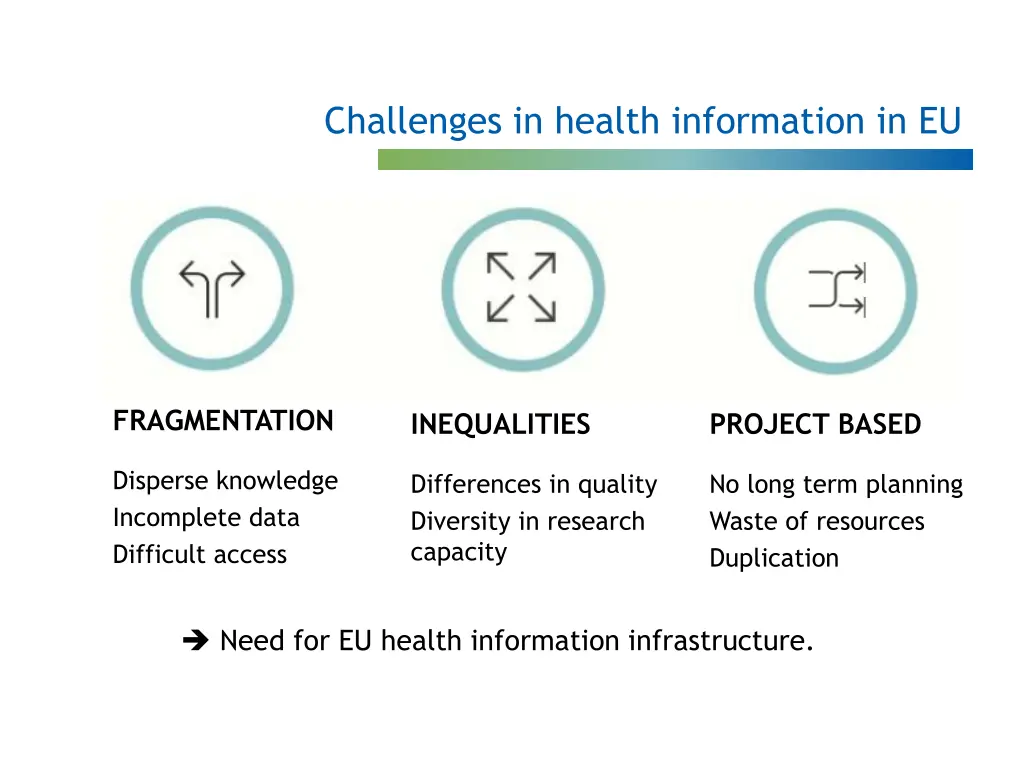 Challenges in health information in EU

FRAGMENTATION

Disperse knowledge
Incomplete data
Difficult access

INEQUALITIES

Differences in quality
Diversity in research capacity

PROJECT BASED

No long term planning
Waste of resources
Duplication

➔ Need for EU health information infrastructure.